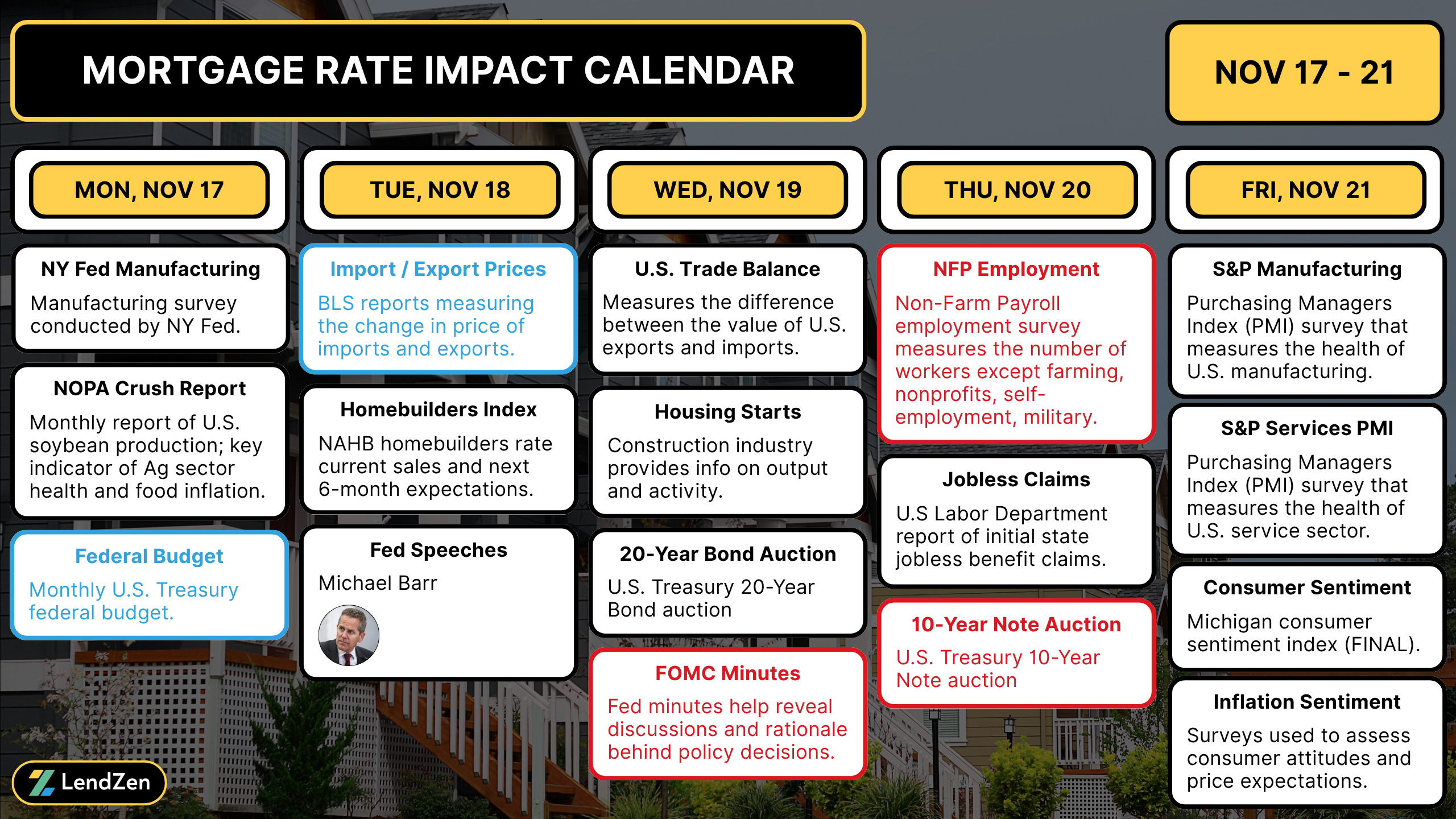 MORTGAGE RATE IMPACT CALENDAR

NOV 17 - 21

MON, NOV 17

NY Fed Manufacturing
Manufacturing survey conducted by NY Fed.

NOPA Crush Report
Monthly report of U.S. soybean production; key indicator of Ag sector health and food inflation.

Federal Budget
Monthly U.S. Treasury federal budget.

TUE, NOV 18

Import / Export Prices
BLS reports measuring the change in price of imports and exports.

Homebuilders Index
NAHB homebuilders rate current sales and next 6-month expectations.

Fed Speeches
Michael Barr

WED, NOV 19

U.S. Trade Balance
Measures the difference between the value of U.S. exports and imports.

Housing Starts
Construction industry provides info on output and activity.

20-Year Bond Auction
U.S. Treasury 20-Year Bond auction

FOMC Minutes
Fed minutes help reveal discussions and rationale behind policy decisions.

THU, NOV 20

NFP Employment
Non-Farm Payroll employment survey measures the number of workers except farming, nonprofits, self-employment, military.

Jobless Claims
U.S Labor Department report of initial state jobless benefit claims.

10-Year Note Auction
U.S. Treasury 10-Year Note auction

FRI, NOV 21

S&P Manufacturing
Purchasing Managers Index (PMI) survey that measures the health of U.S. manufacturing.

S&P Services PMI
Purchasing Managers Index (PMI) survey that measures the health of U.S. service sector.

Consumer Sentiment
Michigan consumer sentiment index (FINAL).

Inflation Sentiment
Surveys used to assess consumer attitudes and price expectations.

LendZen